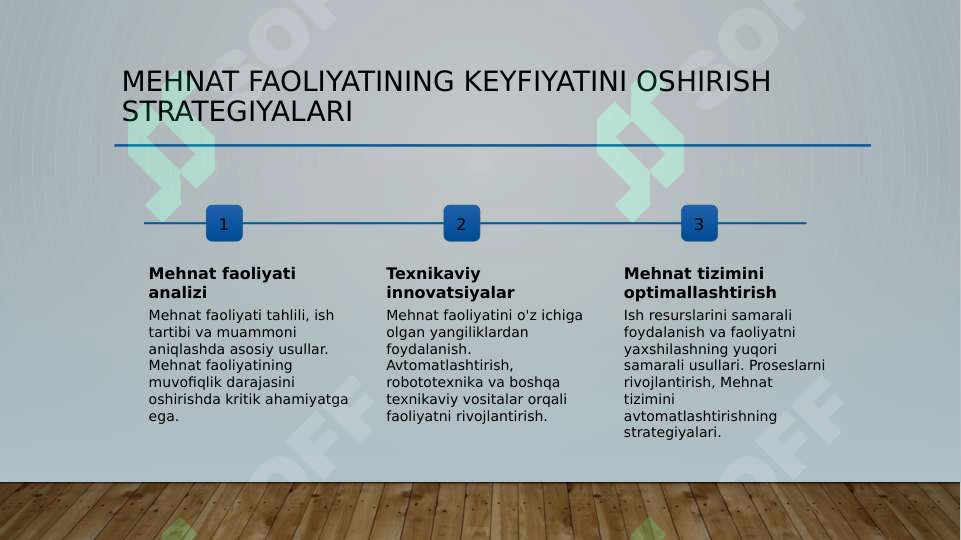 MEHNAT FAOLIYATINING KEYFIYATINI OSHIRISH STRATEGIYALARI

1

Mehnat faoliyati analizi

Mehnat faoliyati tahlili, ish tartibi va muammoni aniqlashda asosiy usullar. Mehnat faoliyatining muvofiqlik darajasini oshirishda kritik ahamiyatga ega.

2

Texnikaviy innovatsiyalar

Mehnat faoliyatini o'z ichiga olgan yangiliklardan foydalanish. Avtomatlashtirish, robototexnika va boshqa texnikaviy vositalar orqali faoliyatni rivojlantirish.

3

Mehnat tizimini optimallashtirish

Ish resurslarini samarali foydalanish va faoliyatni yaxshilashning yuqori samarali usullari. Proseslarni rivojlantirish, Mehnat tizimini avtomatlashtirishning strategiyalari.